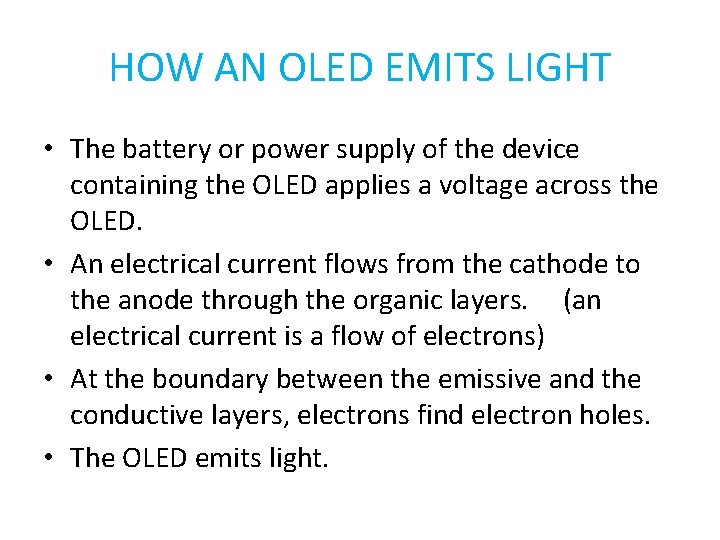 HOW AN OLED EMITS LIGHT

• The battery or power supply of the device containing the OLED applies a voltage across the OLED.

• An electrical current flows from the cathode to the anode through the organic layers. (an electrical current is a flow of electrons)

• At the boundary between the emissive and the conductive layers, electrons find electron holes.

• The OLED emits light.